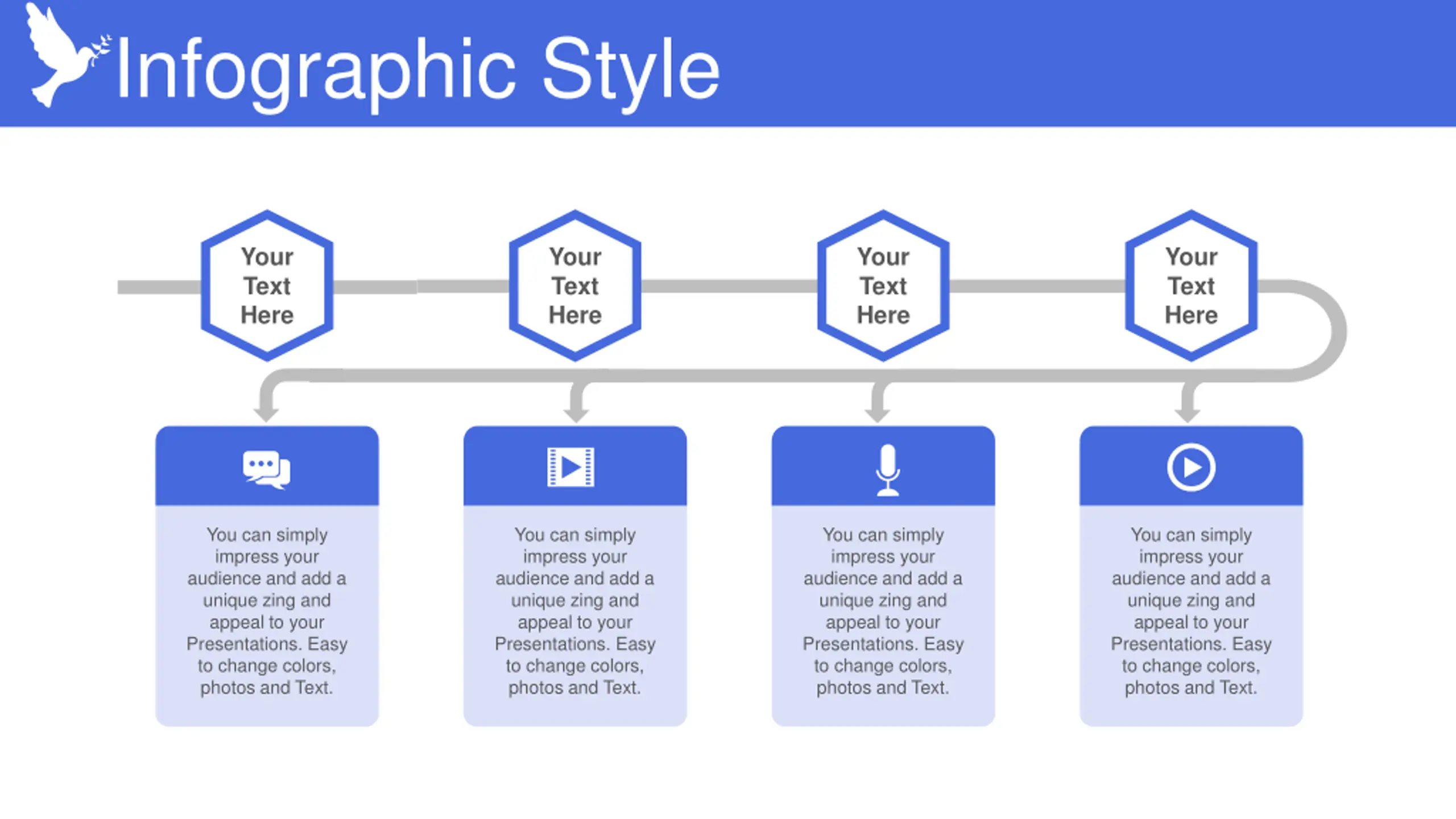 Infographic Style

Your Text Here

Your Text Here

Your Text Here

Your Text Here

You can simply impress your audience and add a unique zing and appeal to your Presentations. Easy to change colors, photos and Text.

You can simply impress your audience and add a unique zing and appeal to your Presentations. Easy to change colors, photos and Text.

You can simply impress your audience and add a unique zing and appeal to your Presentations. Easy to change colors, photos and Text.

You can simply impress your audience and add a unique zing and appeal to your Presentations. Easy to change colors, photos and Text.